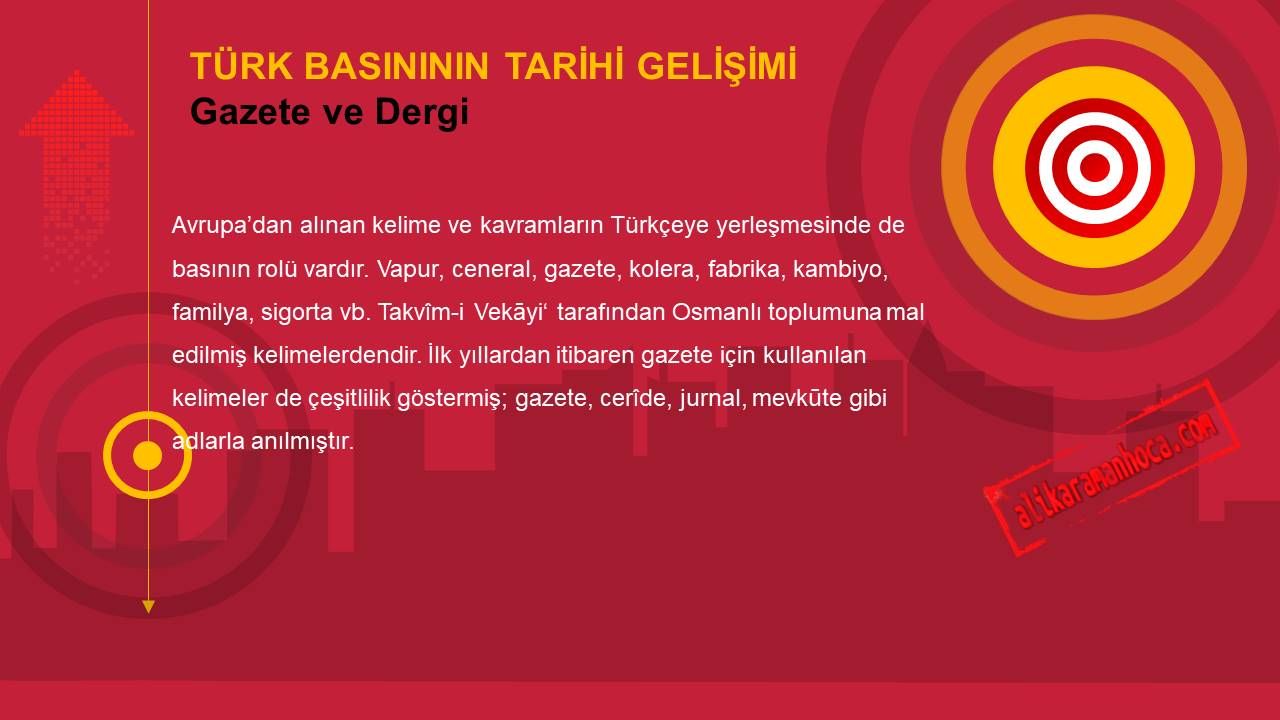 TÜRK BASINININ TARİHİ GELİŞİMİ
Gazete ve Dergi

Avrupa'dan alınan kelime ve kavramların Türkçeye yerleşmesinde de basının rolü vardır. Vapur, ceneral, gazete, kolera, fabrika, kambiyo, familya, sigorta vb. Takvîm-i Vekāyi' tarafından Osmanlı toplumuna mal edilmiş kelimelerdendir. İlk yıllardan itibaren gazete için kullanılan kelimeler de çeşitlilik göstermiş; gazete, cerîde, jurnal, mevkūte gibi adlarla anılmıştır.

alikaramanhoca.com